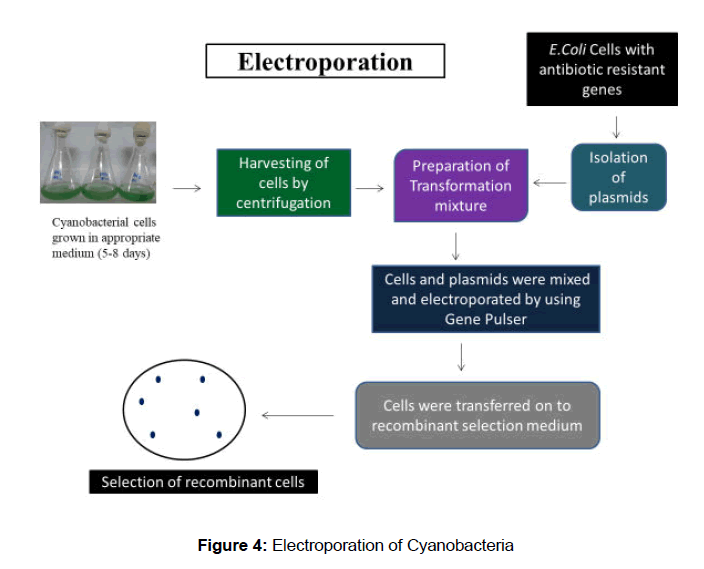 Electroporation

E.Coli Cells with antibiotic resistant genes

Cyanobacterial cells grown in appropriate medium (5-8 days)

Harvesting of cells by centrifugation

Preparation of Transformation mixture

Isolation of plasmids

Cells and plasmids were mixed and electroporated by using Gene Pulser

Cells were transferred on to recombinant selection medium

Selection of recombinant cells

Figure 4: Electroporation of Cyanobacteria